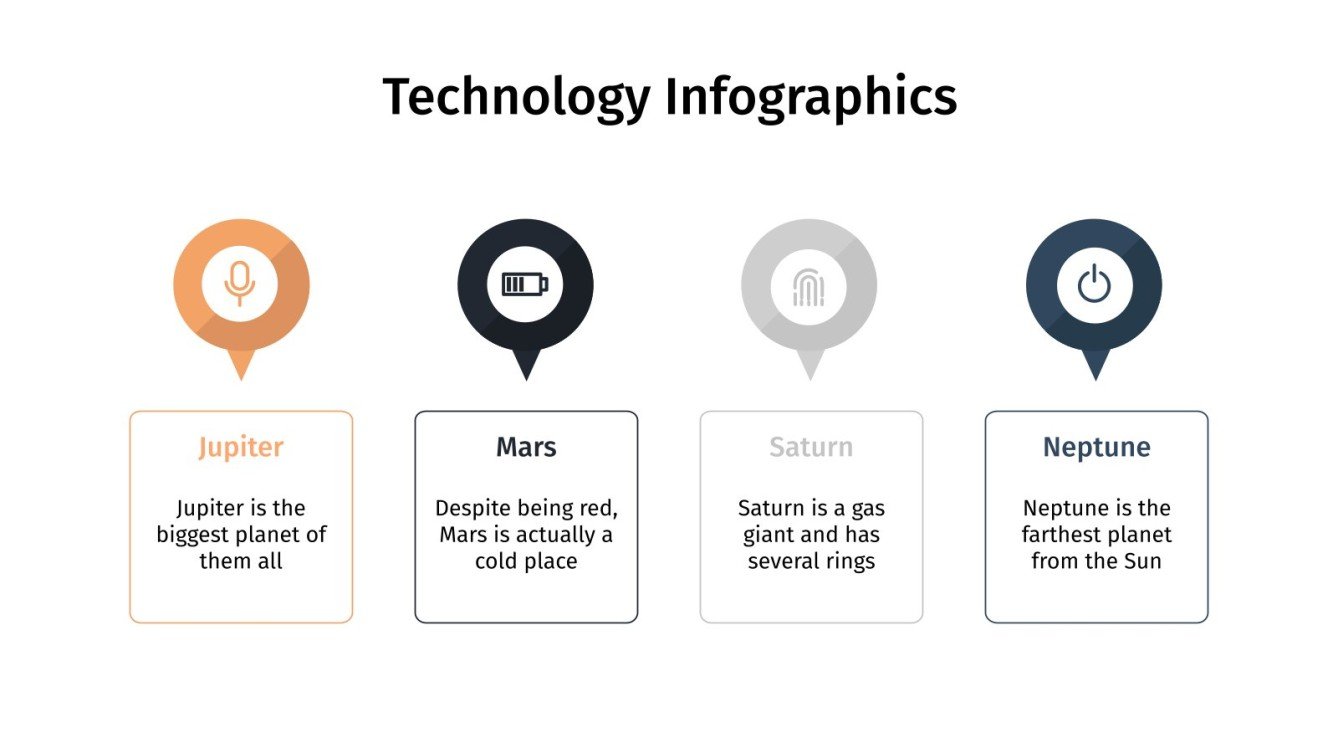 Technology Infographics

Jupiter

Jupiter is the biggest planet of them all

Mars

Despite being red, Mars is actually a cold place

Saturn

Saturn is a gas giant and has several rings

Neptune

Neptune is the farthest planet from the Sun